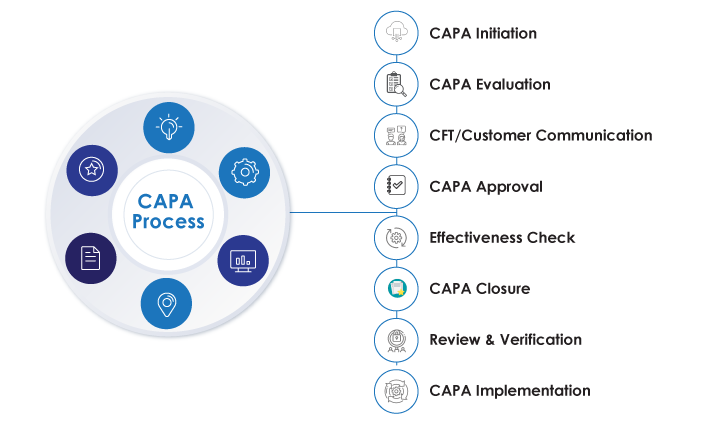 CAPA Process

CAPA Initiation

CAPA Evaluation

CFT/Customer Communication

CAPA Approval

Effectiveness Check

CAPA Closure

Review & Verification

CAPA Implementation